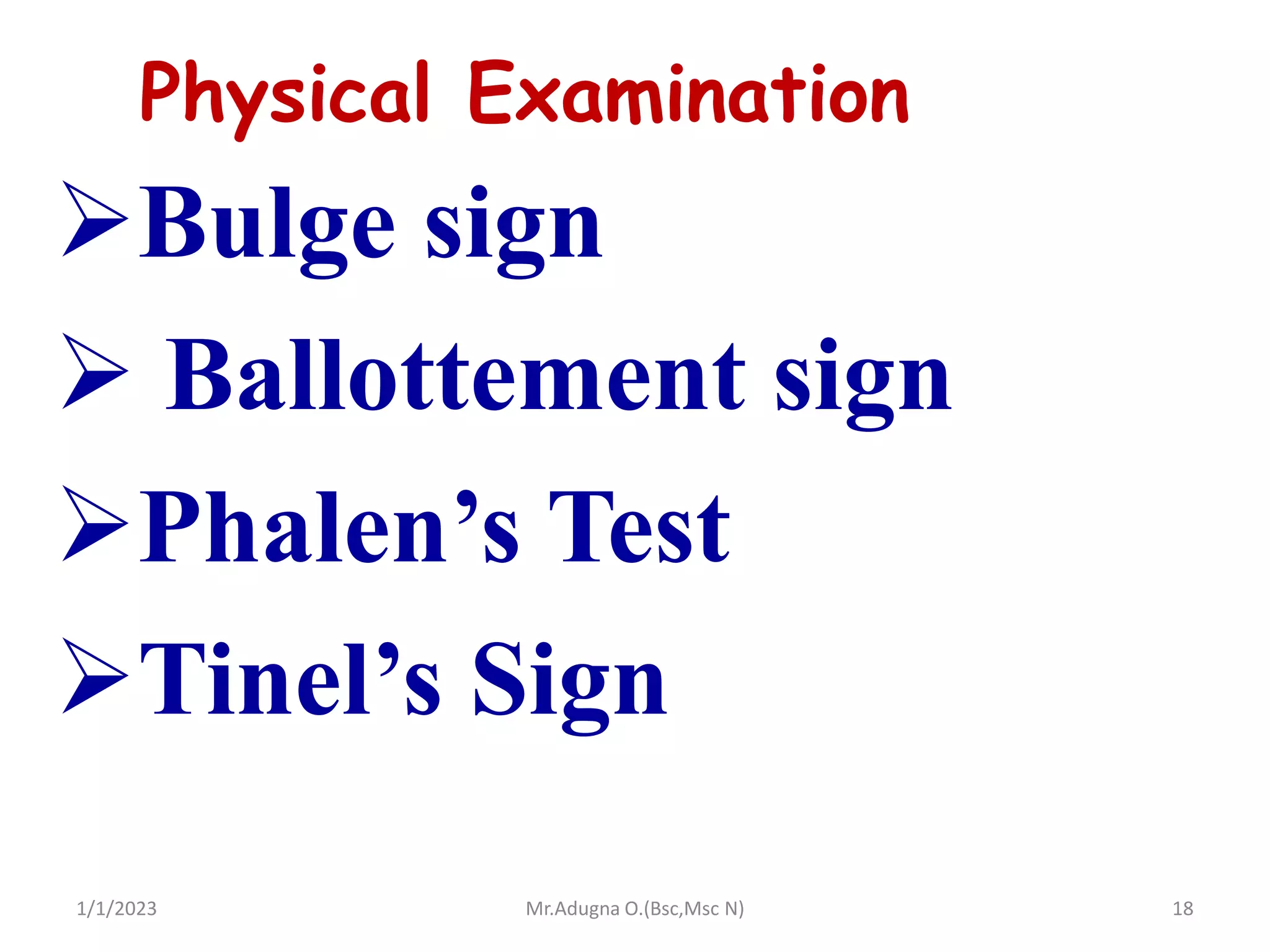 Physical Examination

➢Bulge sign

➢ Ballottement sign

➢Phalen’s Test

➢Tinel’s Sign

1/1/2023 Mr.Adugna O.(Bsc,Msc N) 18